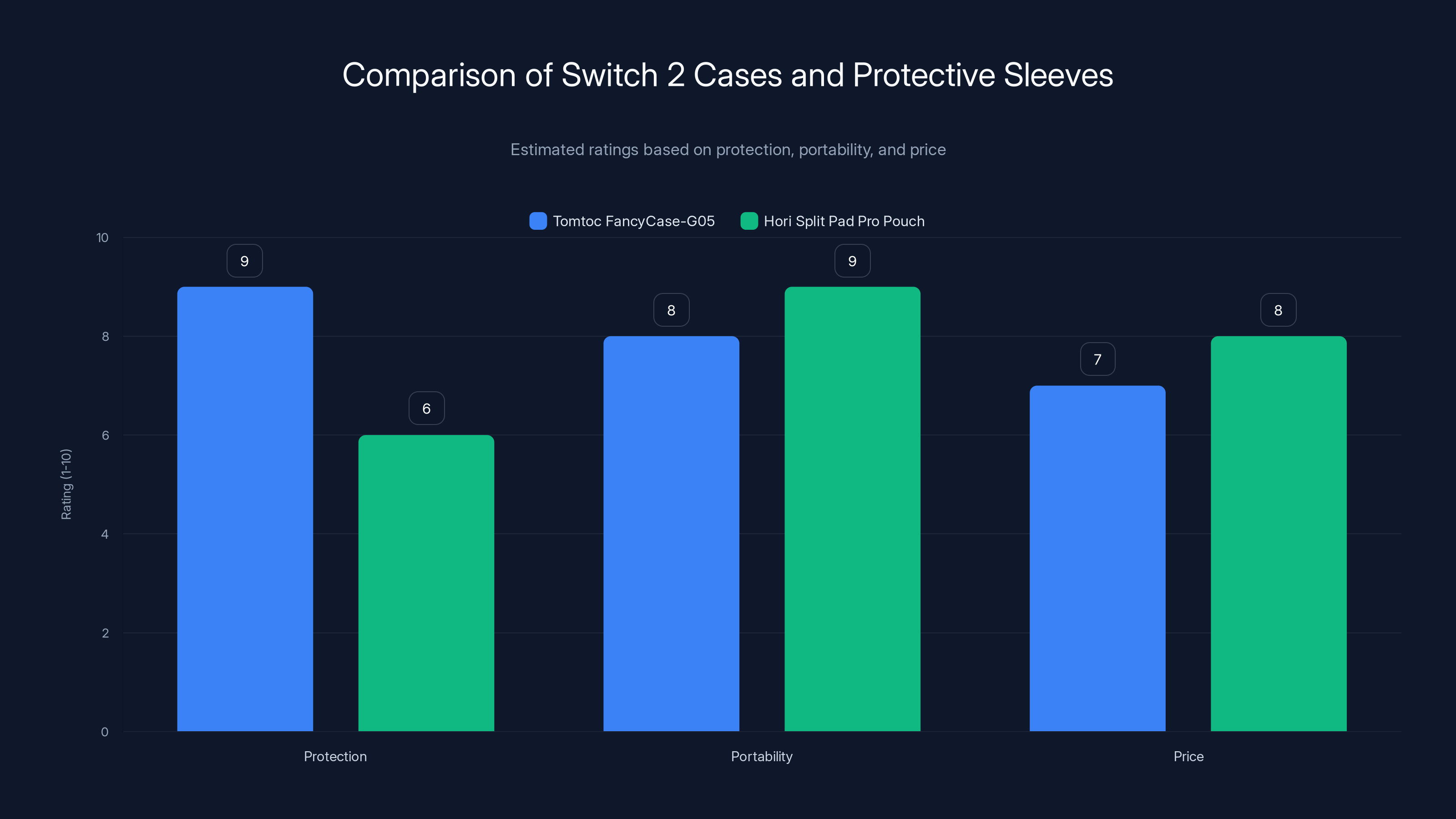 Comparison of Switch 2 Cases and Protective Sleeves

Estimated ratings based on protection, portability, and price

Tomtoc FancyCase-G05
Hori Split Pad Pro Pouch

Rating (1-10)

10
8
6
4
2
0

9
6
8
9
7
8

Protection
Portability
Price